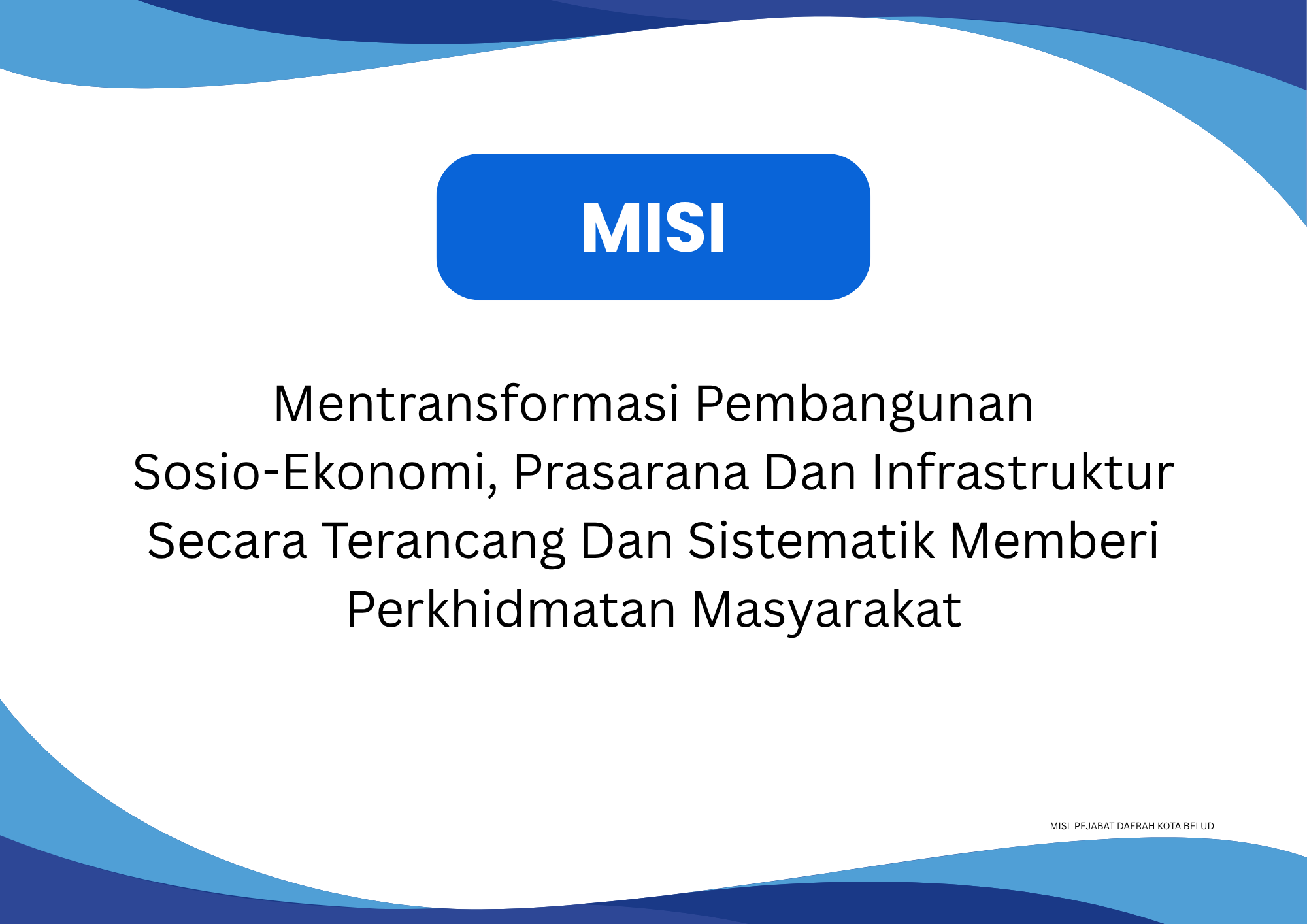 MISI

Mentransformasi Pembangunan Sosio-Ekonomi, Prasarana Dan Infrastruktur Secara Terancang Dan Sistematik Memberi Perkhidmatan Masyarakat

MISI PEJABAT DAERAH KOTA BELUD